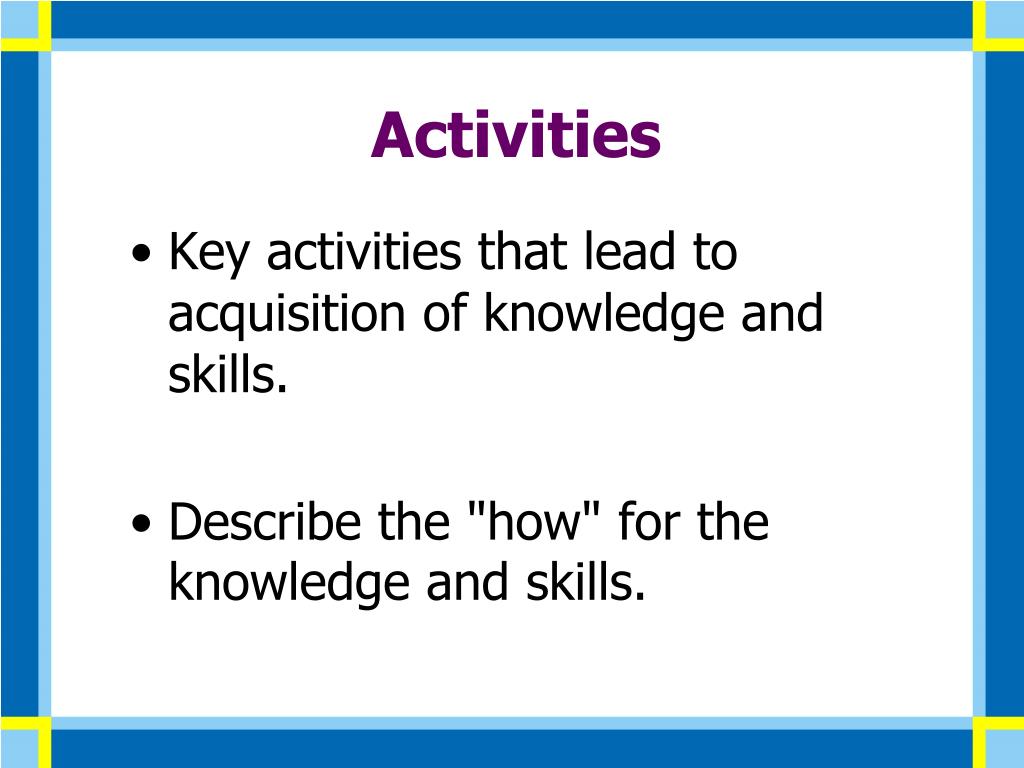 Activities

• Key activities that lead to acquisition of knowledge and skills.

• Describe the "how" for the knowledge and skills.